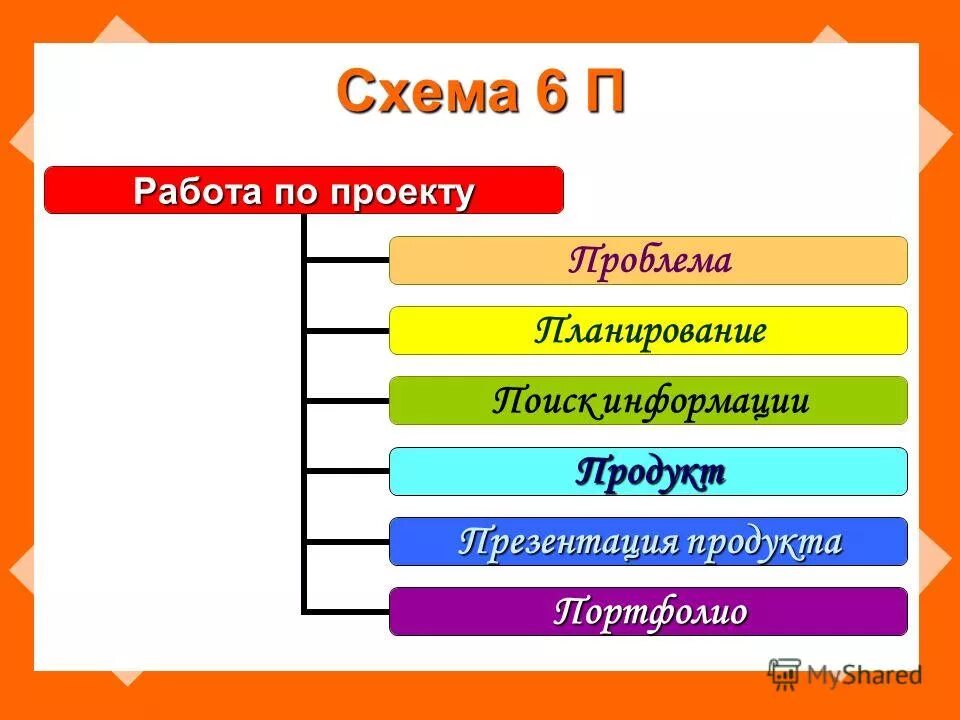 Схема 6 П

Работа по проекту

Проблема

Планирование

Поиск информации

Продукт

Презентация продукта

Портфолио

MyShared